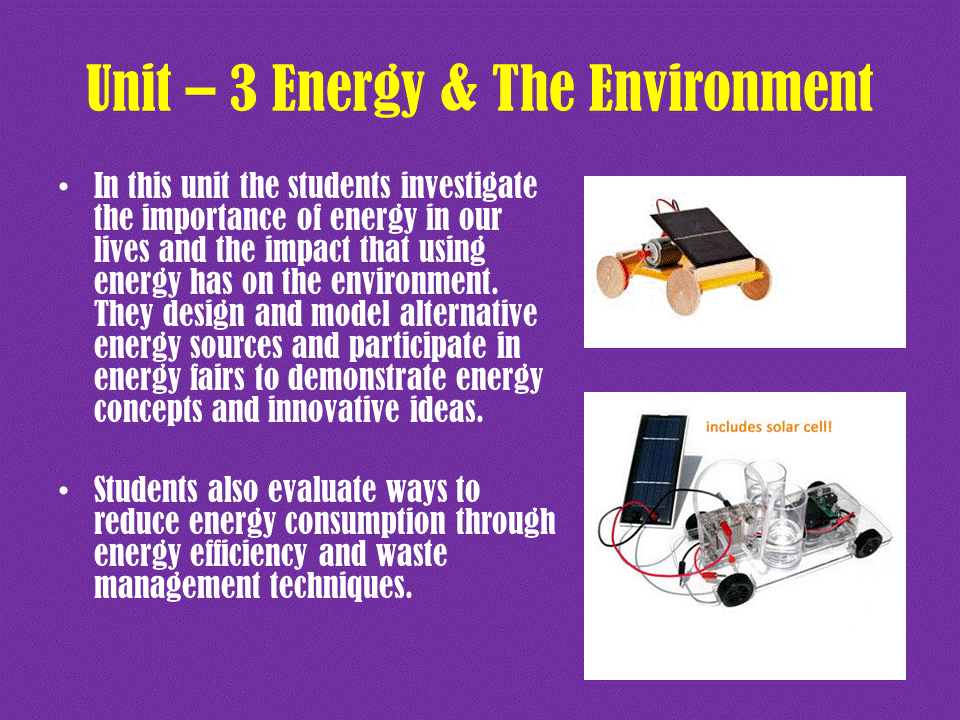 Unit – 3 Energy & The Environment

• In this unit the students investigate the importance of energy in our lives and the impact that using energy has on the environment. They design and model alternative energy sources and participate in energy fairs to demonstrate energy concepts and innovative ideas.

• Students also evaluate ways to reduce energy consumption through energy efficiency and waste management techniques.

includes solar cell!